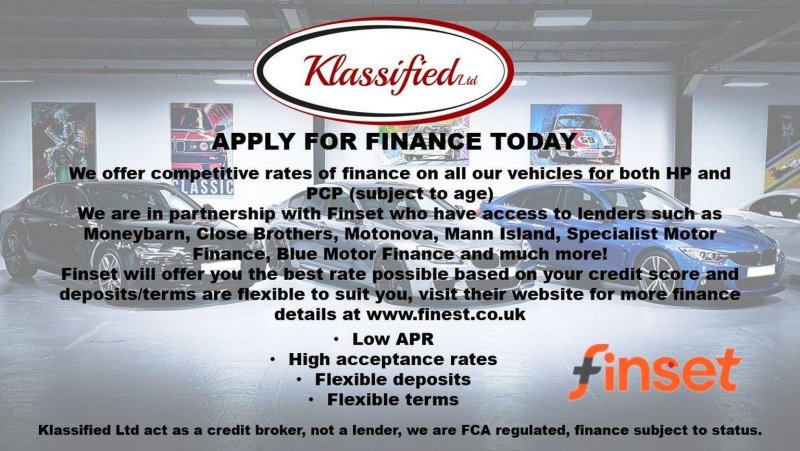 Klassified Ltd

CLASSIC

APPLY FOR FINANCE TODAY

We offer competitive rates of finance on all our vehicles for both HP and PCP (subject to age)
We are in partnership with Finset who have access to lenders such as Moneybarn, Close Brothers, Motonova, Mann Island, Specialist Motor Finance, Blue Motor Finance and much more!
Finset will offer you the best rate possible based on your credit score and deposits/terms are flexible to suit you, visit their website for more finance details at www.finest.co.uk

· Low APR
· High acceptance rates
· Flexible deposits
· Flexible terms

finset

Klassified Ltd act as a credit broker, not a lender, we are FCA regulated, finance subject to status.